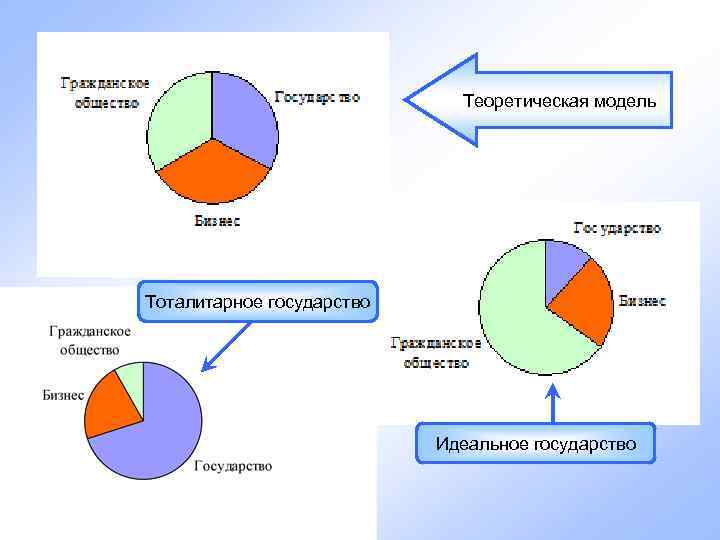 Гражданское общество

Государство

Бизнес

Теоретическая модель

Государство

Бизнес

Гражданское общество

Тоталитарное государство

Гражданское общество

Бизнес

Государство

Идеальное государство